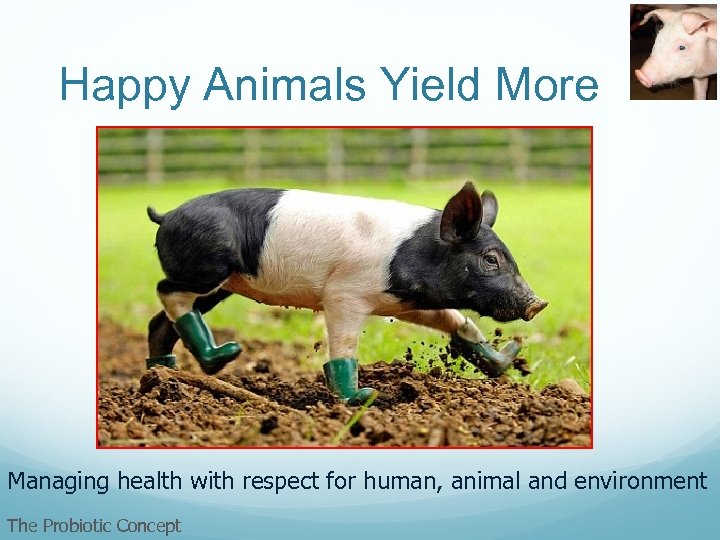 Happy Animals Yield More

Managing health with respect for human, animal and environment

The Probiotic Concept